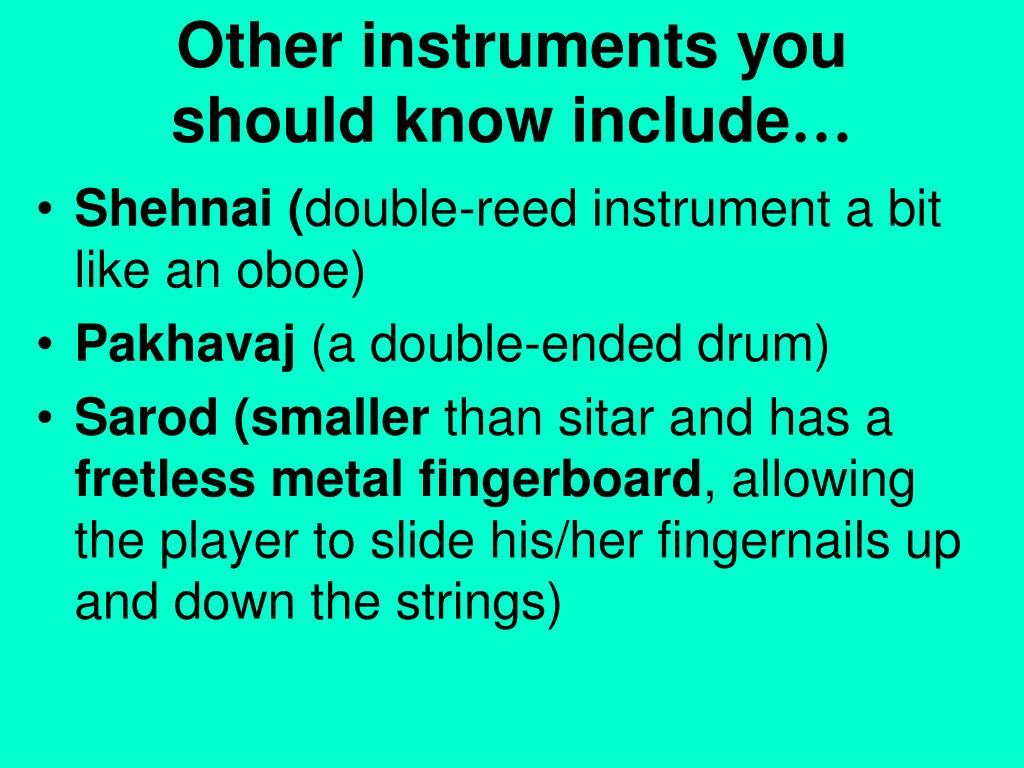 Other instruments you should know include…

• Shehnai (double-reed instrument a bit like an oboe)
• Pakhavaj (a double-ended drum)
• Sarod (smaller than sitar and has a fretless metal fingerboard, allowing the player to slide his/her fingernails up and down the strings)